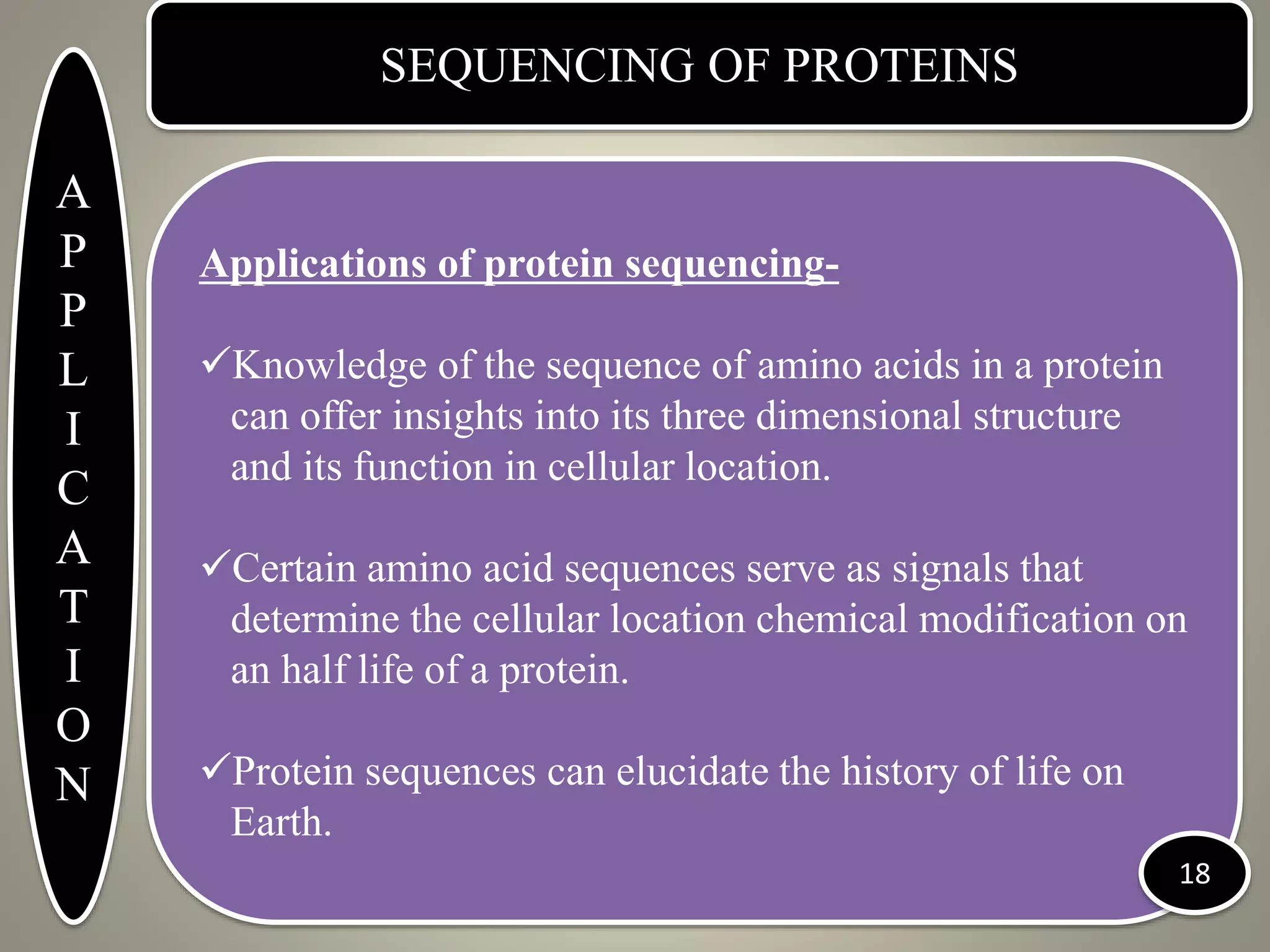 SEQUENCING OF PROTEINS

A
P
P
L
I
C
A
T
I
O
N

Applications of protein sequencing-

✓Knowledge of the sequence of amino acids in a protein can offer insights into its three dimensional structure and its function in cellular location.

✓Certain amino acid sequences serve as signals that determine the cellular location chemical modification on an half life of a protein.

✓Protein sequences can elucidate the history of life on Earth.

18